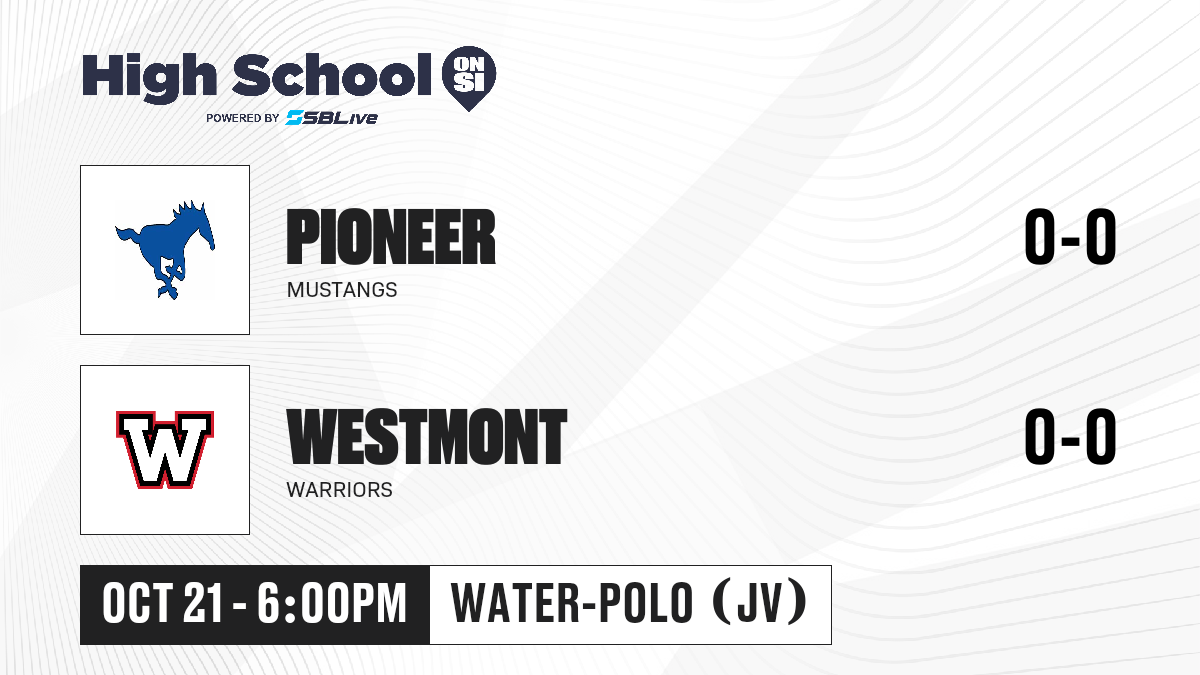 High School ON SI
POWERED BY SBLive

PIONEER
MUSTANGS
0-0

W
WESTMONT
WARRIORS
0-0

OCT 21 - 6:00PM
WATER-POLO (JV)